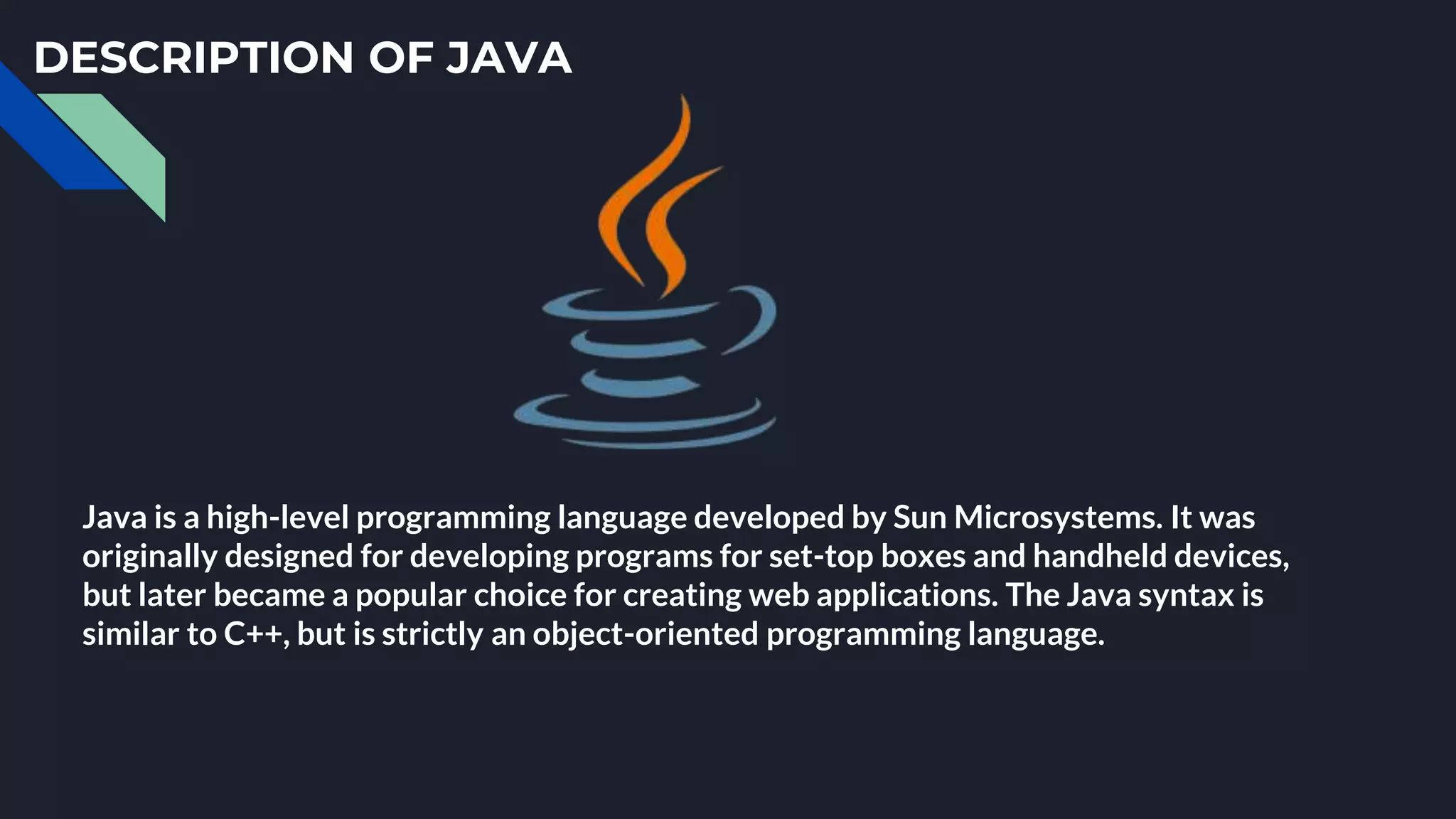 DESCRIPTION OF JAVA

Java is a high-level programming language developed by Sun Microsystems. It was originally designed for developing programs for set-top boxes and handheld devices, but later became a popular choice for creating web applications. The Java syntax is similar to C++, but is strictly an object-oriented programming language.